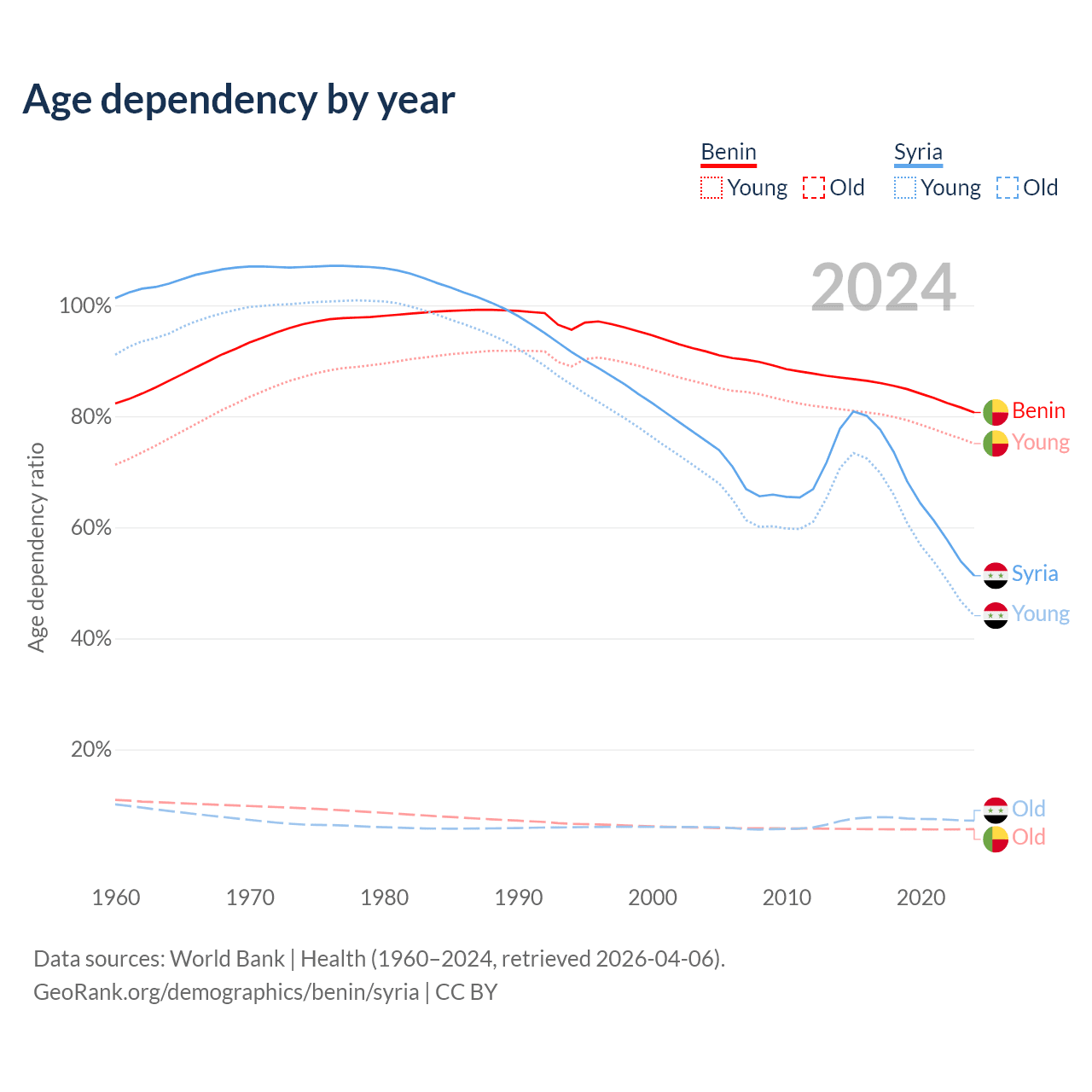 Age dependency by year

Benin
Young Old

Syria
Young Old

2024

Age dependency ratio

100%
80%
60%
40%
20%

Benin
Young
Syria
Young
Old
Old

1960
1970
1980
1990
2000
2010
2020

Data sources: World Bank | Health (1960–2024, retrieved 2026-04-06).
GeoRank.org/demographics/benin/syria | CC BY